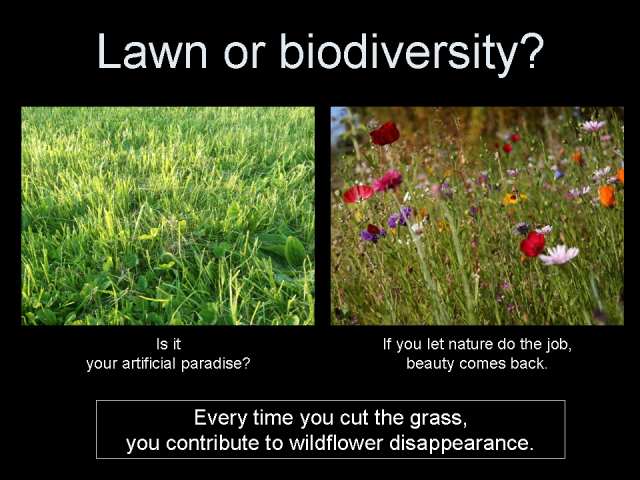 Lawn or biodiversity?

Is it
your artificial paradise?

If you let nature do the job,
beauty comes back.

Every time you cut the grass,
you contribute to wildflower disappearance.